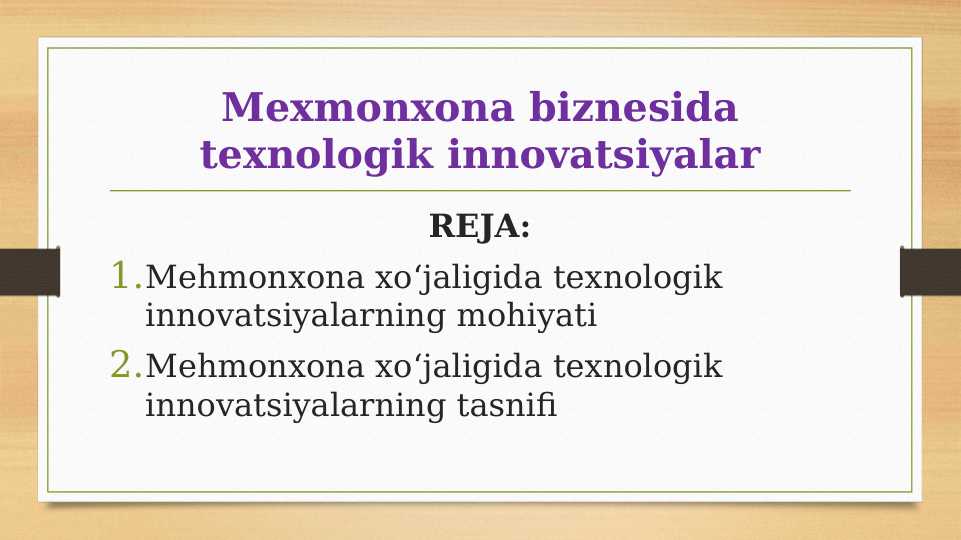 Mexmonxona biznesida texnologik innovatsiyalar

REJA:

1. Mehmonxona xo‘jaligida texnologik innovatsiyalarning mohiyati
2. Mehmonxona xo‘jaligida texnologik innovatsiyalarning tasnifi